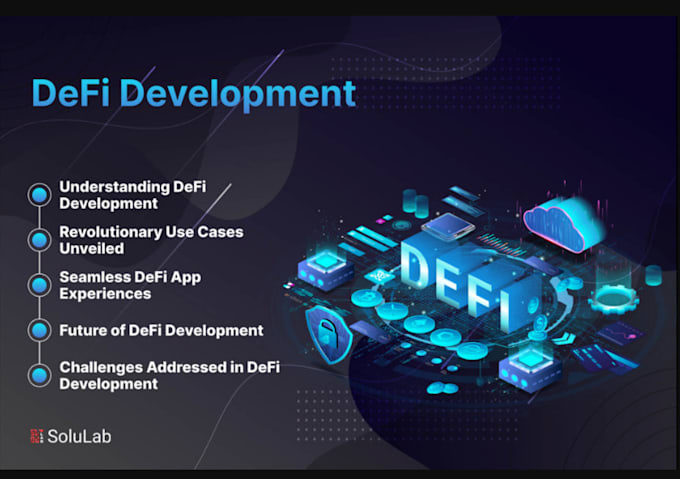 DeFi Development

Understanding DeFi Development

Revolutionary Use Cases Unveiled

Seamless DeFi App Experiences

Future of DeFi Development

Challenges Addressed in DeFi Development

DEFI

SoluLab